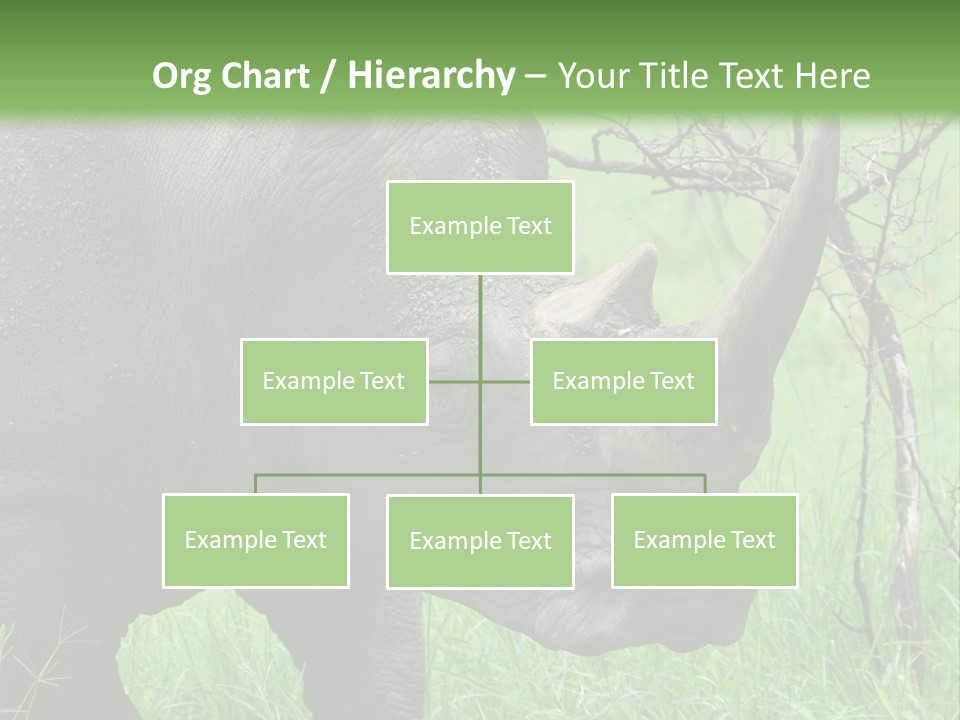 Org Chart / Hierarchy – Your Title Text Here

Example Text

Example Text

Example Text

Example Text

Example Text

Example Text